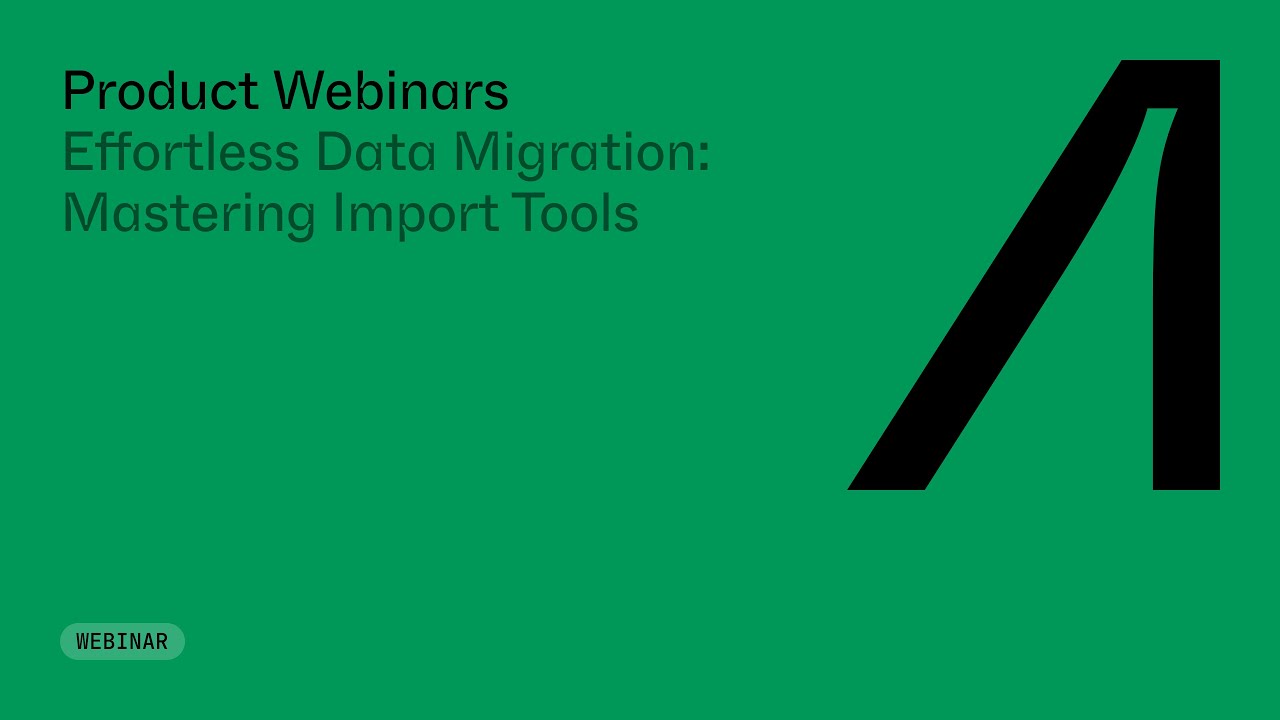 Product Webinars
Effortless Data Migration: Mastering Import Tools

WEBINAR